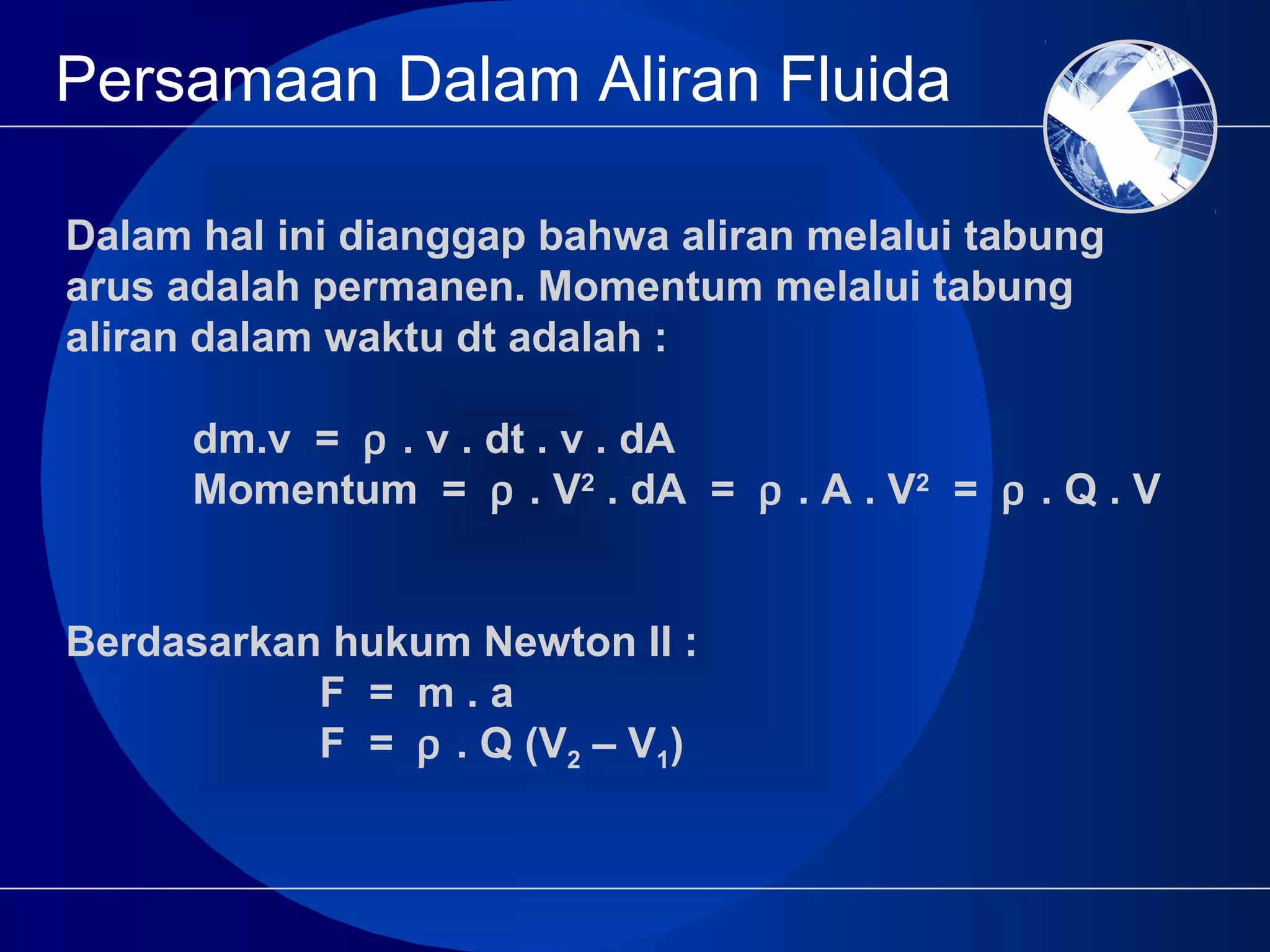 Persamaan Dalam Aliran Fluida

Dalam hal ini dianggap bahwa aliran melalui tabung arus adalah permanen. Momentum melalui tabung aliran dalam waktu dt adalah :

$dm.v = \rho . v . dt . v . dA$
$Momentum = \rho . V^2 . dA = \rho . A . V^2 = \rho . Q . V$

Berdasarkan hukum Newton II :
$F = m . a$
$F = \rho . Q (V_2 - V_1)$